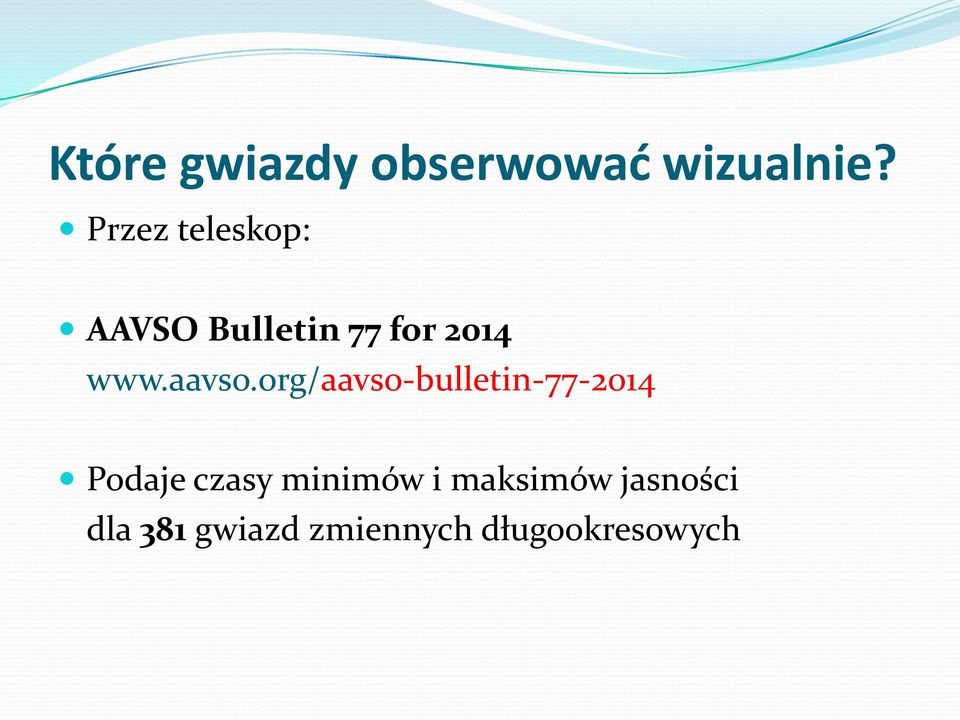 Które gwiazdy obserwować wizualnie?

Przez teleskop:

AAVSO Bulletin 77 for 2014
www.aavso.org/aavso-bulletin-77-2014

Podaje czasy minimów i maksimów jasności dla 381 gwiazd zmiennych długookresowych